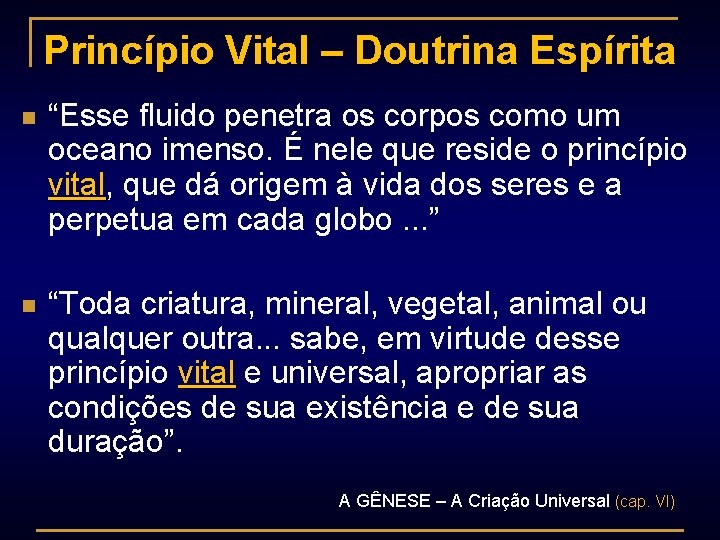 Princípio Vital – Doutrina Espírita

“Esse fluido penetra os corpos como um oceano imenso. É nele que reside o princípio vital, que dá origem à vida dos seres e a perpetua em cada globo ...”

“Toda criatura, mineral, vegetal, animal ou qualquer outra... sabe, em virtude desse princípio vital e universal, apropriar as condições de sua existência e de sua duração”.

A GÊNESE – A Criação Universal (cap. VI)